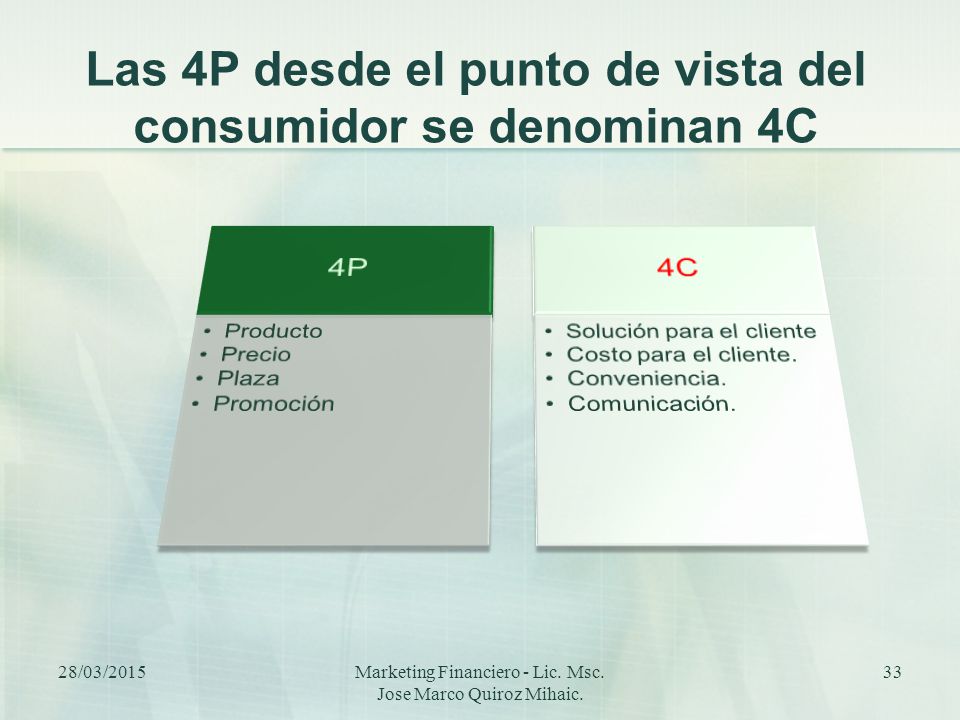 Las 4P desde el punto de vista del consumidor se denominan 4C

4P

• Producto
• Precio
• Plaza
• Promoción

4C

• Solución para el cliente
• Costo para el cliente.
• Conveniencia.
• Comunicación.

28/03/2015

Marketing Financiero - Lic. Msc. Jose Marco Quiroz Mihaic.

33